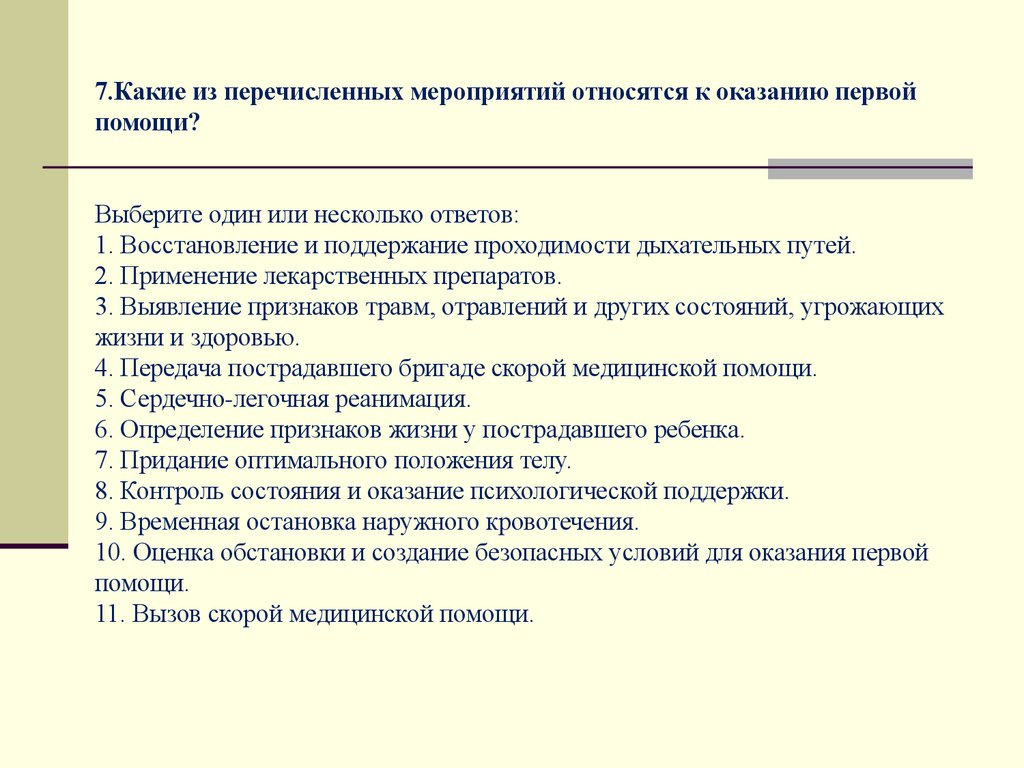 7.Какие из перечисленных мероприятий относятся к оказанию первой помощи?

Выберите один или несколько ответов:
1. Восстановление и поддержание проходимости дыхательных путей.
2. Применение лекарственных препаратов.
3. Выявление признаков травм, отравлений и других состояний, угрожающих жизни и здоровью.
4. Передача пострадавшего бригаде скорой медицинской помощи.
5. Сердечно-легочная реанимация.
6. Определение признаков жизни у пострадавшего ребенка.
7. Придание оптимального положения телу.
8. Контроль состояния и оказание психологической поддержки.
9. Временная остановка наружного кровотечения.
10. Оценка обстановки и создание безопасных условий для оказания первой помощи.
11. Вызов скорой медицинской помощи.